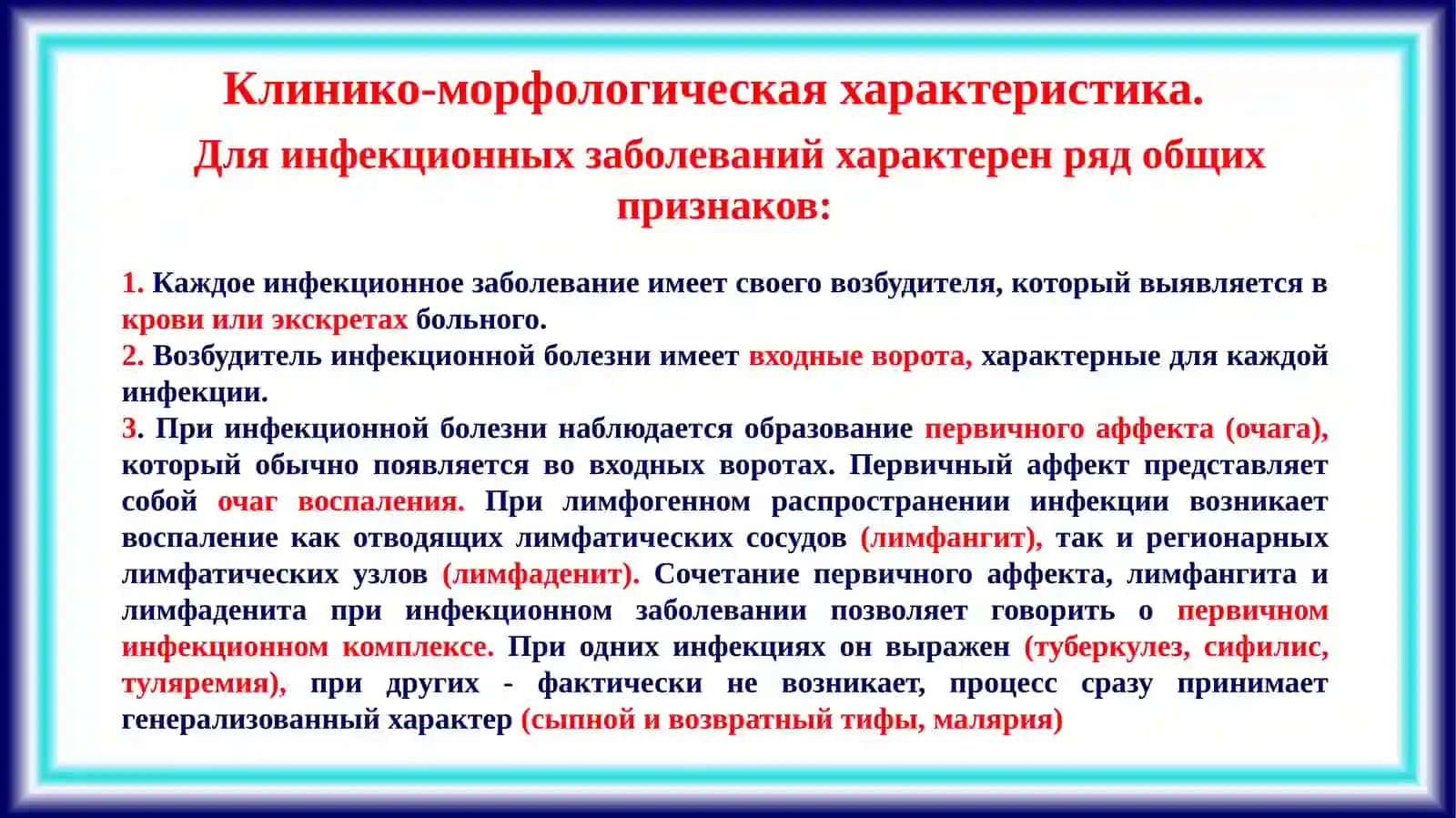 Клинико-морфологическая характеристика.

Для инфекционных заболеваний характерен ряд общих признаков:

1. Каждое инфекционное заболевание имеет своего возбудителя, который выявляется в крови или экскретах больного.
2. Возбудитель инфекционной болезни имеет входные ворота, характерные для каждой инфекции.
3. При инфекционной болезни наблюдается образование первичного аффекта (очага), который обычно появляется во входных воротах. Первичный аффект представляет собой очаг воспаления. При лимфогенном распространении инфекции возникает воспаление как отводящих лимфатических сосудов (лимфангит), так и регионарных лимфатических узлов (лимфаденит). Сочетание первичного аффекта, лимфангита и лимфаденита при инфекционном заболевании позволяет говорить о первичном инфекционном комплексе. При одних инфекциях он выражен (туберкулез, сифилис, туляремия), при других - фактически не возникает, процесс сразу принимает генерализованный характер (сыпной и возвратный тифы, малярия)